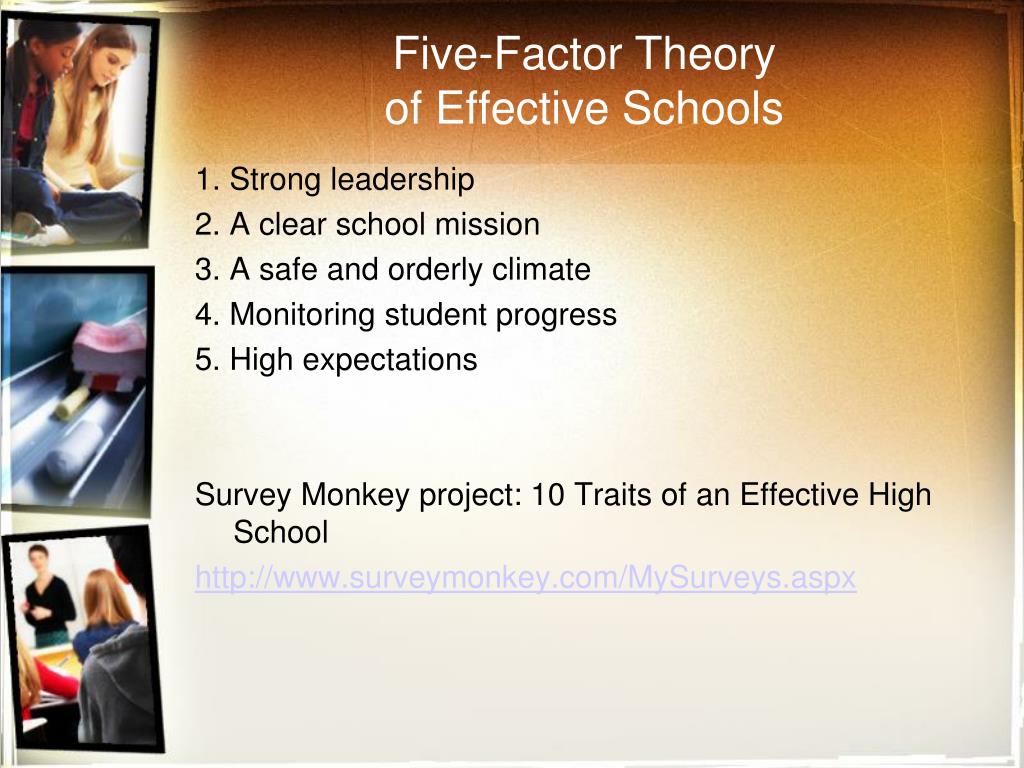 Five-Factor Theory
of Effective Schools

1. Strong leadership
2. A clear school mission
3. A safe and orderly climate
4. Monitoring student progress
5. High expectations

Survey Monkey project: 10 Traits of an Effective High School
http://www.surveymonkey.com/MySurveys.aspx